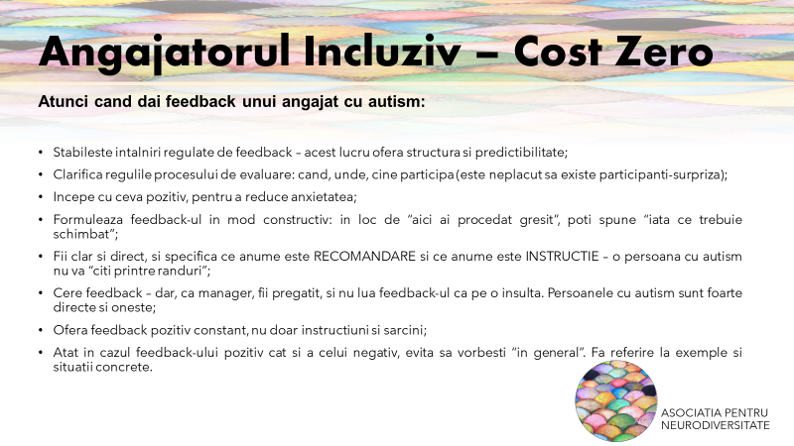 Angajatorul Incluziv – Cost Zero

Atunci cand dai feedback unui angajat cu autism:

• Stabileste intalniri regulate de feedback – acest lucru ofera structura si predictibilitate;

• Clarifica regulile procesului de evaluare: cand, unde, cine participa (este neplacut sa existe participanti-surpriza);

• Incepe cu ceva pozitiv, pentru a reduce anxietatea;

• Formuleaza feedback-ul in mod constructiv: in loc de "aici ai procedat gresit", poti spune "iata ce trebuie schimbat";

• Fii clar si direct, si specifica ce anume este RECOMANDARE si ce anume este INSTRUCTIE – o persoana cu autism nu va "citi printre randuri";

• Cere feedback – dar, ca manager, fii pregatit, si nu lua feedback-ul ca pe o insulta. Persoanele cu autism sunt foarte directe si oneste;

• Ofera feedback pozitiv constant, nu doar instructiuni si sarcini;

• Atat in cazul feedback-ului pozitiv cat si a celui negativ, evita sa vorbesti "in general". Fa referire la exemple si situatii concrete.

ASOCIATIA PENTRU NEURODIVERSITATE